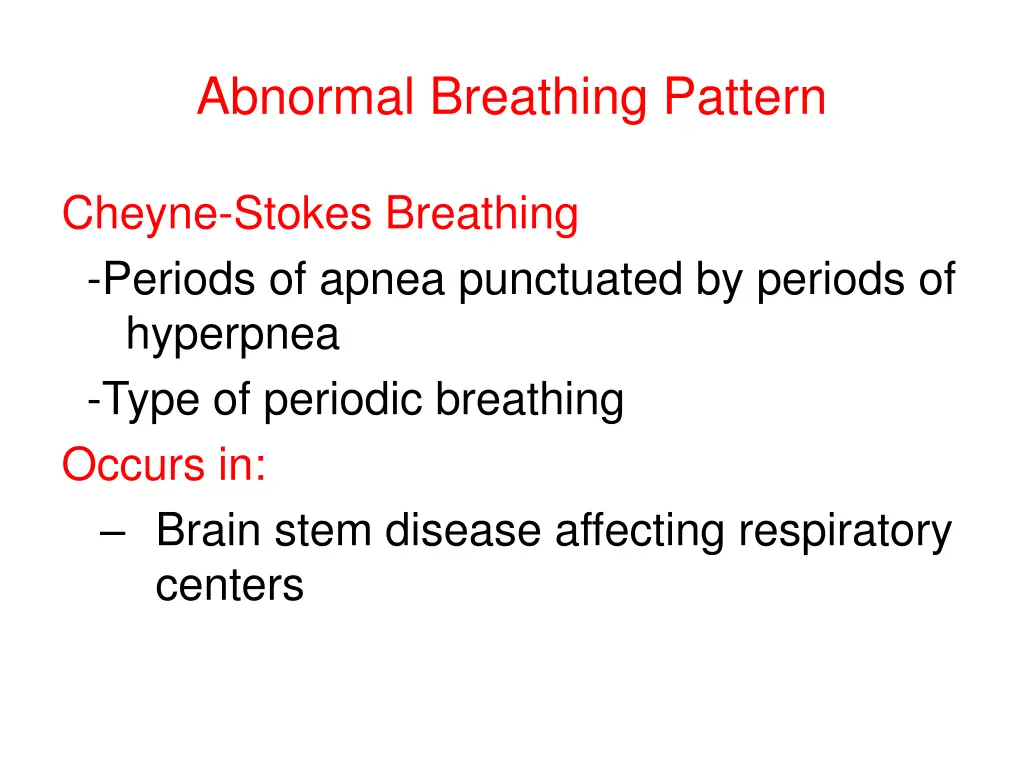 Abnormal Breathing Pattern

Cheyne-Stokes Breathing
-Periods of apnea punctuated by periods of hyperpnea
-Type of periodic breathing
Occurs in:
– Brain stem disease affecting respiratory centers